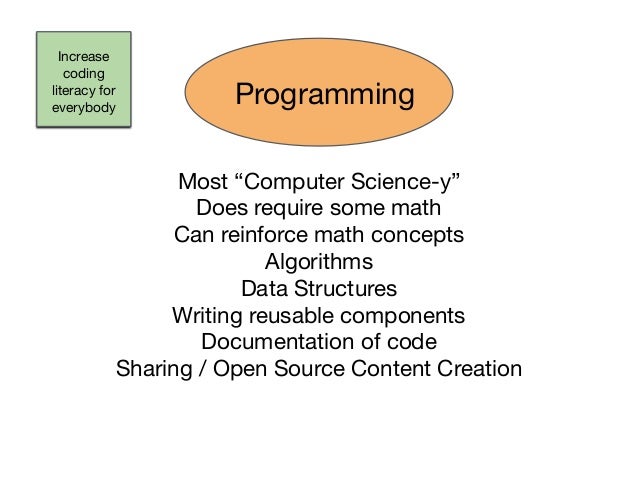 Increase coding literacy for everybody

Programming

Most “Computer Science-y”
Does require some math
Can reinforce math concepts
Algorithms
Data Structures
Writing reusable components
Documentation of code
Sharing / Open Source Content Creation